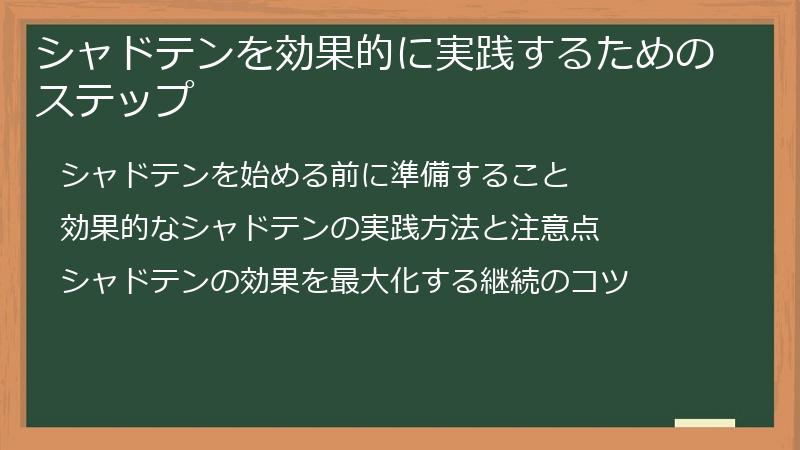 シャドテンを効果的に実践するためのステップ

シャドテンを始める前に準備すること

効果的なシャドテンの実践方法と注意点

シャドテンの効果を最大化する継続のコツ